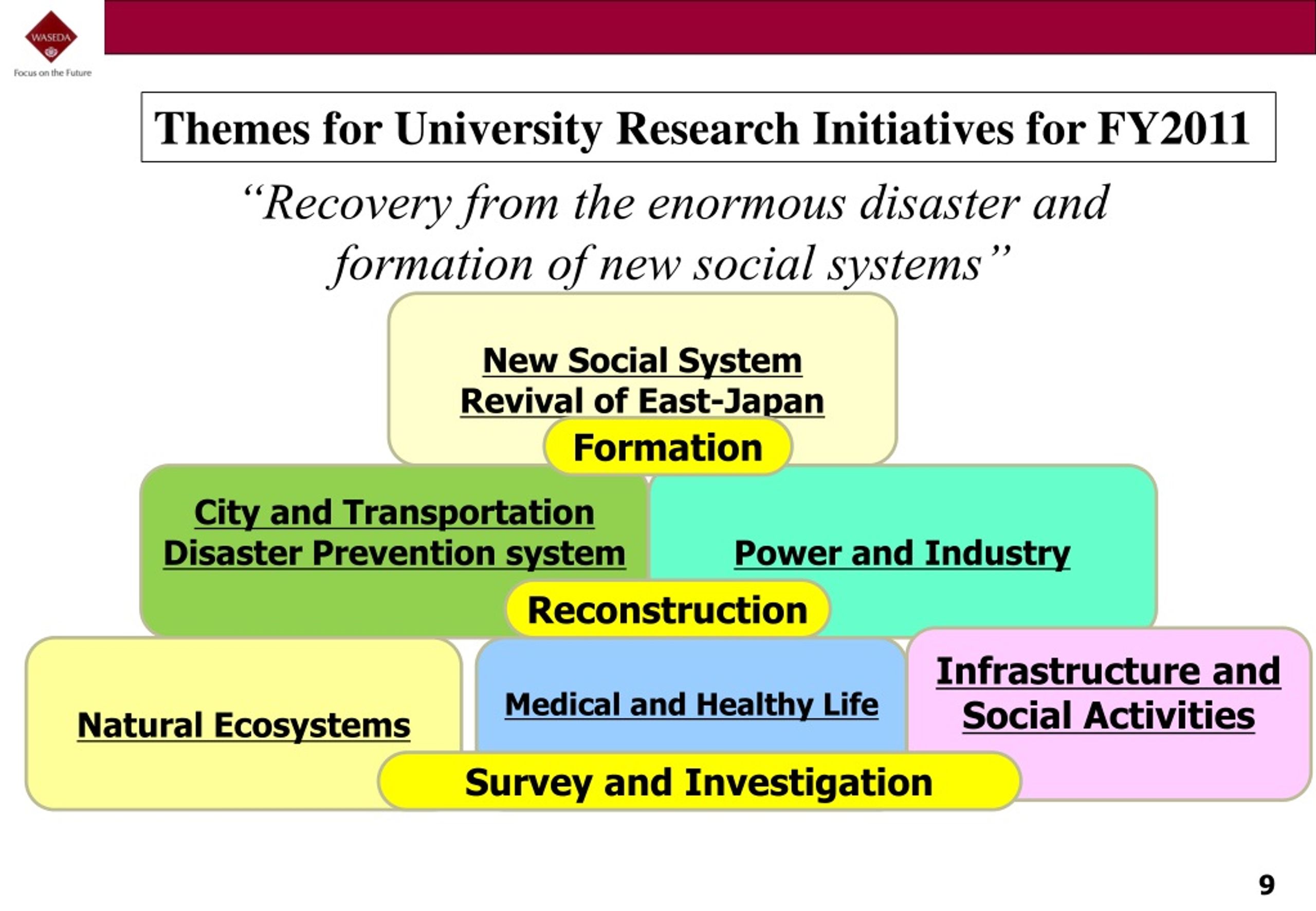 WASEDA
Focus on the Future

Themes for University Research Initiatives for FY2011

“Recovery from the enormous disaster and formation of new social systems”

New Social System
Revival of East-Japan

Formation

City and Transportation
Disaster Prevention system

Power and Industry

Reconstruction

Natural Ecosystems

Medical and Healthy Life

Infrastructure and Social Activities

Survey and Investigation

9